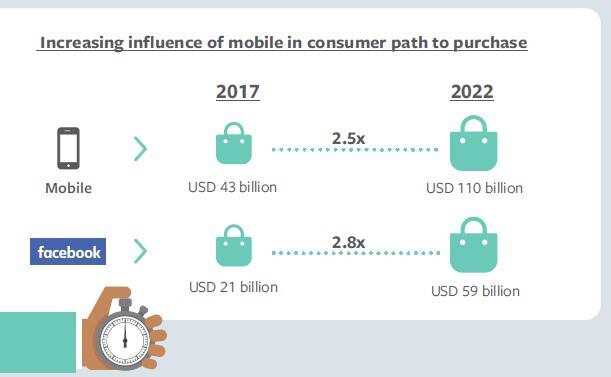 Increasing influence of mobile in consumer path to purchase

2017

2022

Mobile

USD 43 billion

2.5x

USD 110 billion

facebook

USD 21 billion

2.8x

USD 59 billion